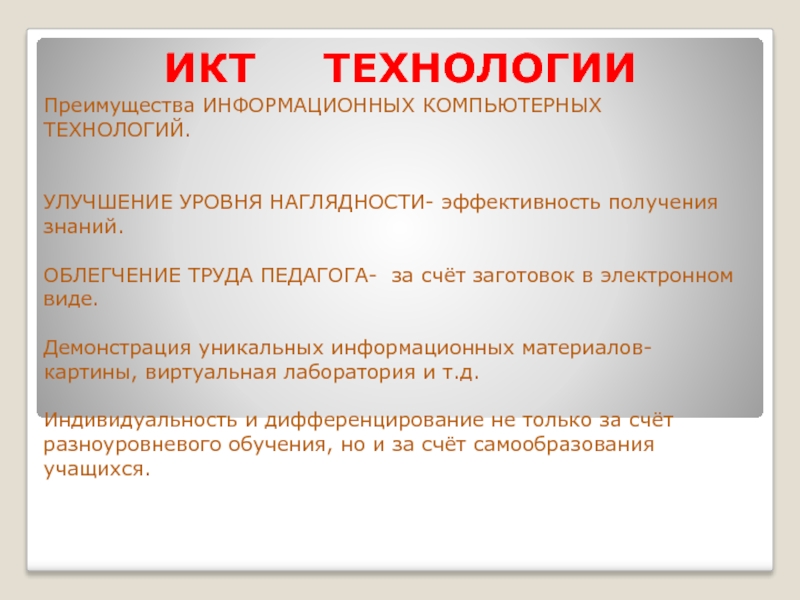 ИКТ ТЕХНОЛОГИИ

Преимущества ИНФОРМАЦИОННЫХ КОМПЬЮТЕРНЫХ ТЕХНОЛОГИЙ.

УЛУЧШЕНИЕ УРОВНЯ НАГЛЯДНОСТИ- эффективность получения знаний.

ОБЛЕГЧЕНИЕ ТРУДА ПЕДАГОГА- за счёт заготовок в электронном виде.

Демонстрация уникальных информационных материалов- картины, виртуальная лаборатория и т.д.

Индивидуальность и дифференцирование не только за счёт разноуровневого обучения, но и за счёт самообразования учащихся.